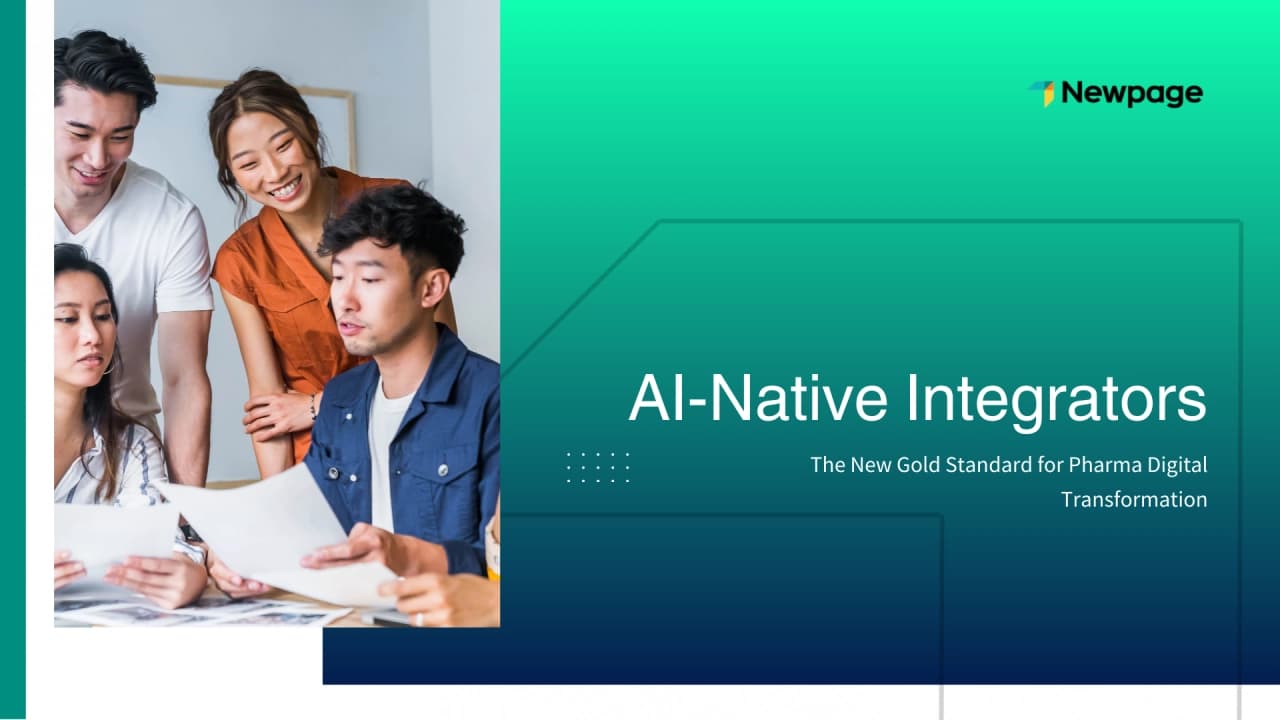 Newpage

AI-Native Integrators

The New Gold Standard for Pharma Digital Transformation